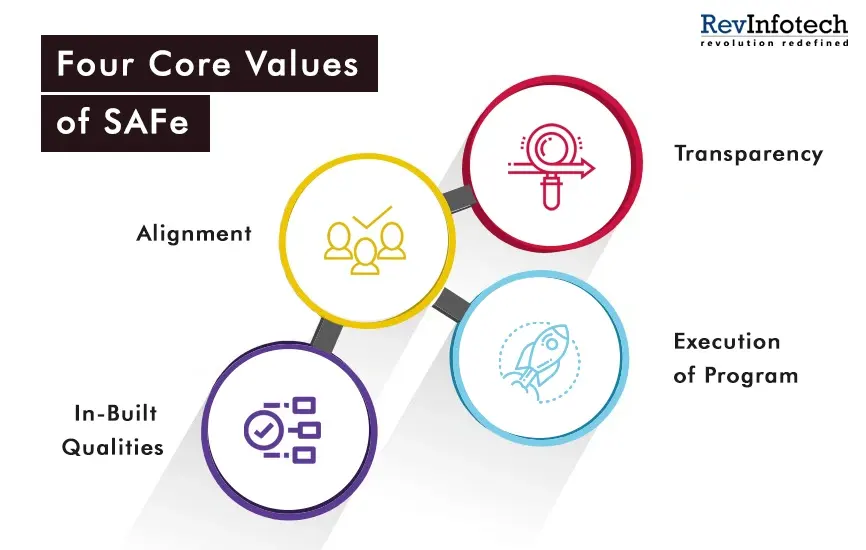 RevInfotech
revolution redefined

Four Core Values of SAFe

Transparency

Alignment

Execution of Program

In-Built Qualities